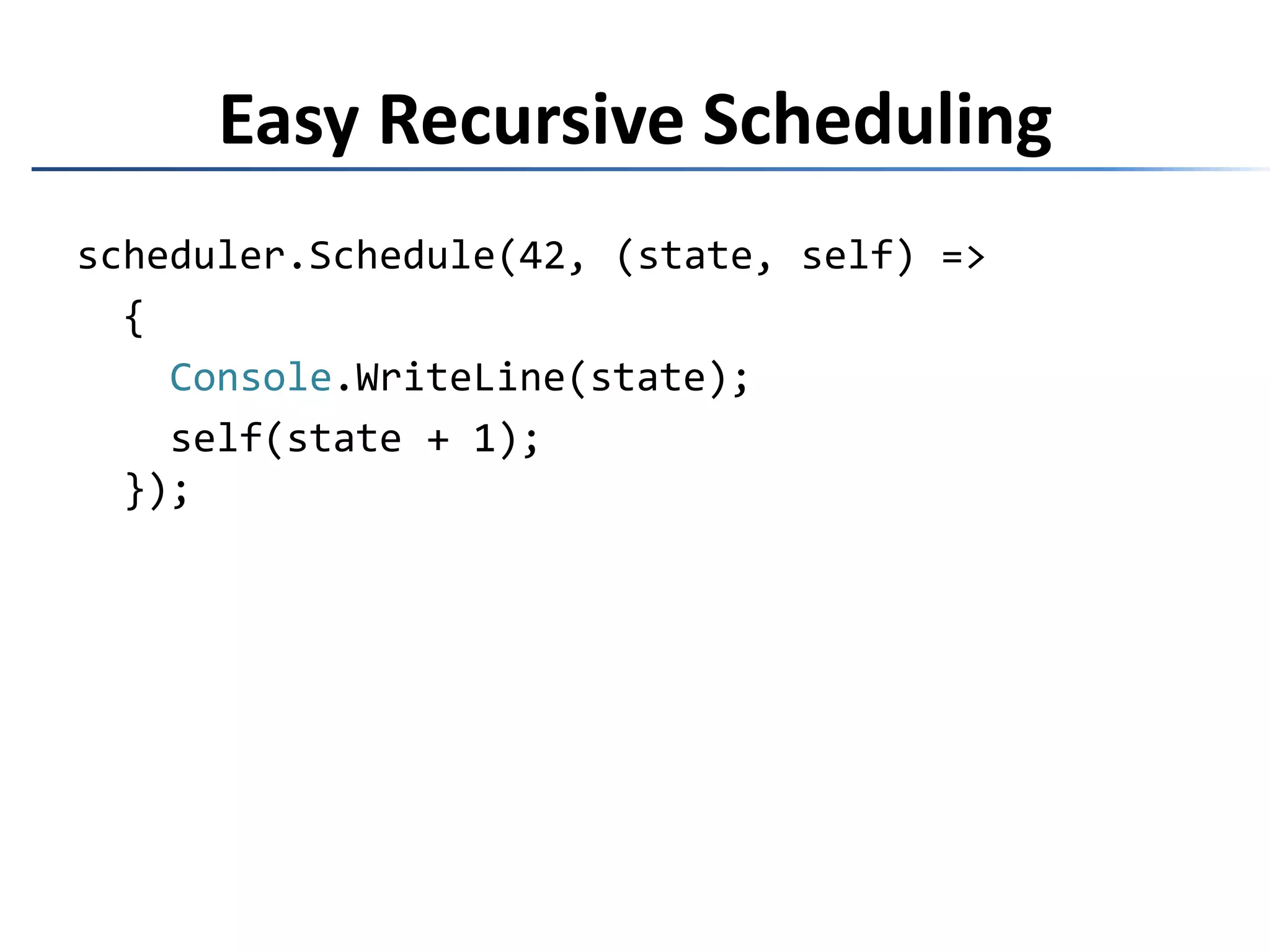 Easy Recursive Scheduling

scheduler.Schedule(42, (state, self) =>
  {
    Console.WriteLine(state);
    self(state + 1);
  });